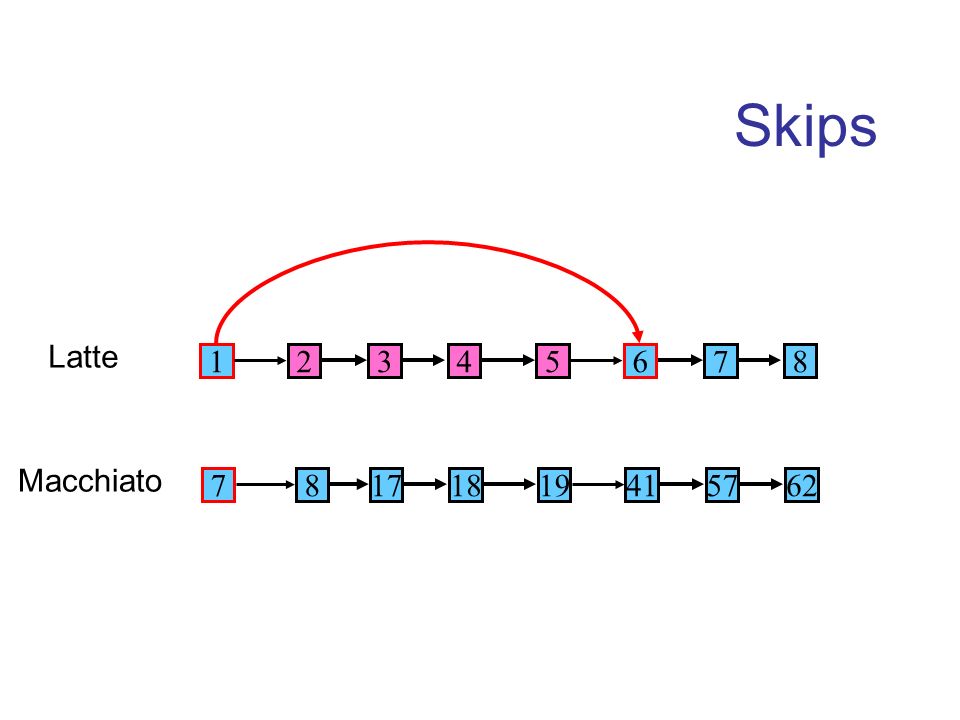 Skips

Latte 1 2 3 4 5 6 7 8

Macchiato 7 8 17 18 19 41 57 62